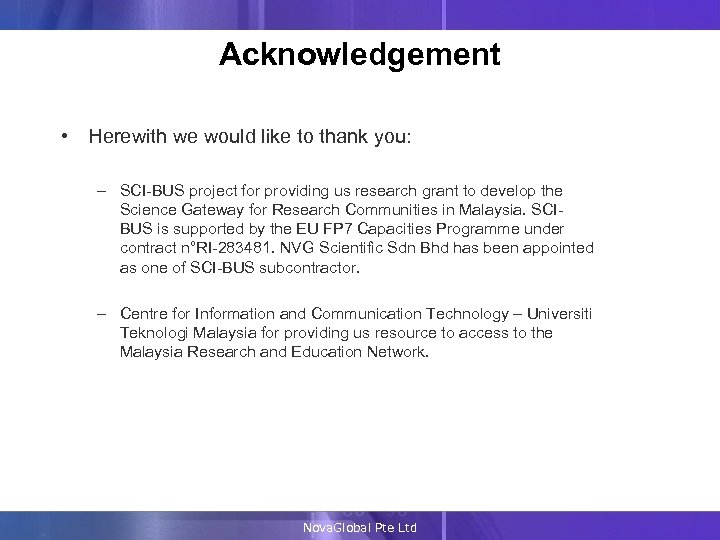 Acknowledgement

• Herewith we would like to thank you:

– SCI-BUS project for providing us research grant to develop the Science Gateway for Research Communities in Malaysia. SCI-BUS is supported by the EU FP7 Capacities Programme under contract n°RI-283481. NVG Scientific Sdn Bhd has been appointed as one of SCI-BUS subcontractor.

– Centre for Information and Communication Technology – Universiti Teknologi Malaysia for providing us resource to access to the Malaysia Research and Education Network.

NovaGlobal Pte Ltd